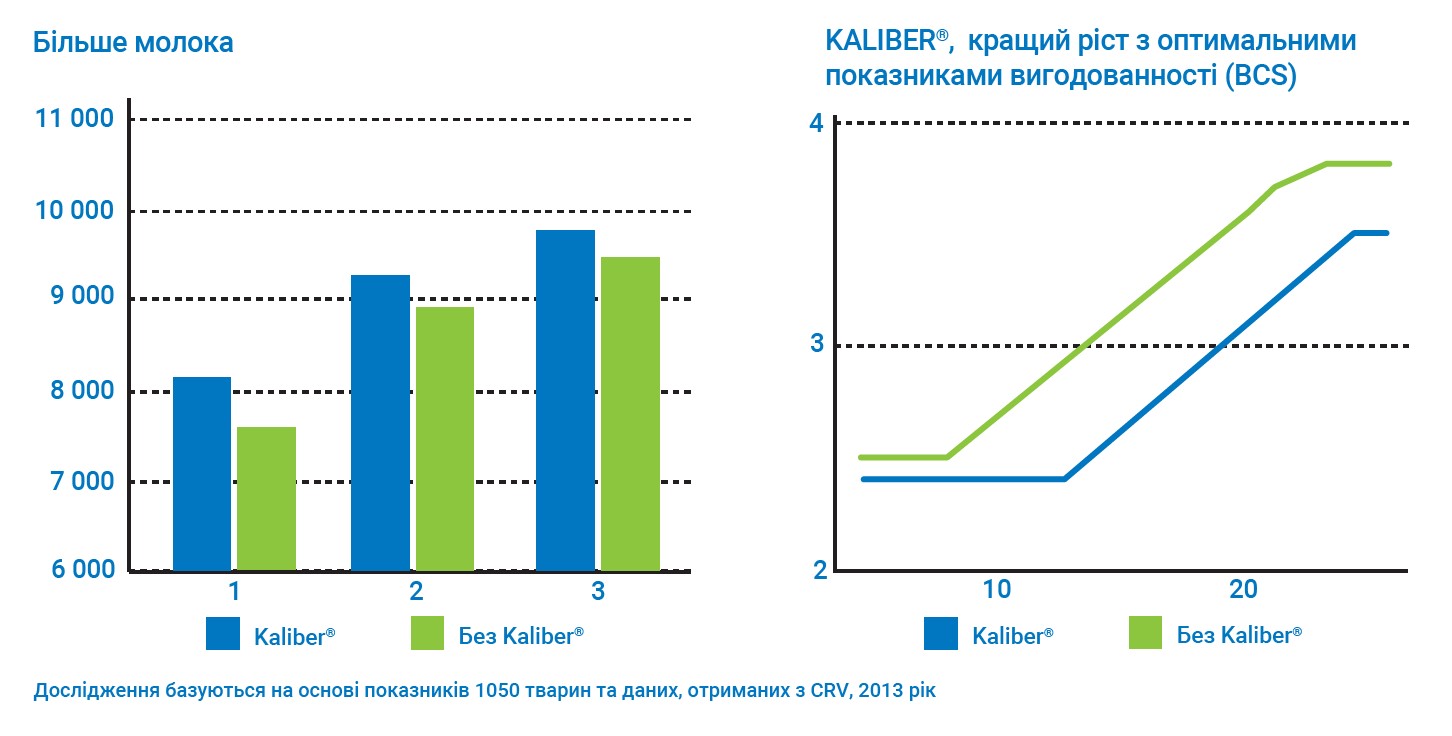 Більше молока

11 000
10 000
9 000
8 000
7 000
6 000

1 2 3

Kaliber®
Без Kaliber®

KALIBER®, кращий ріст з оптимальними показниками вигодованності (BCS)

4
3
2

10 20

Kaliber®
Без Kaliber®

Дослідження базуються на основі показників 1050 тварин та даних, отриманих з CRV, 2013 рік